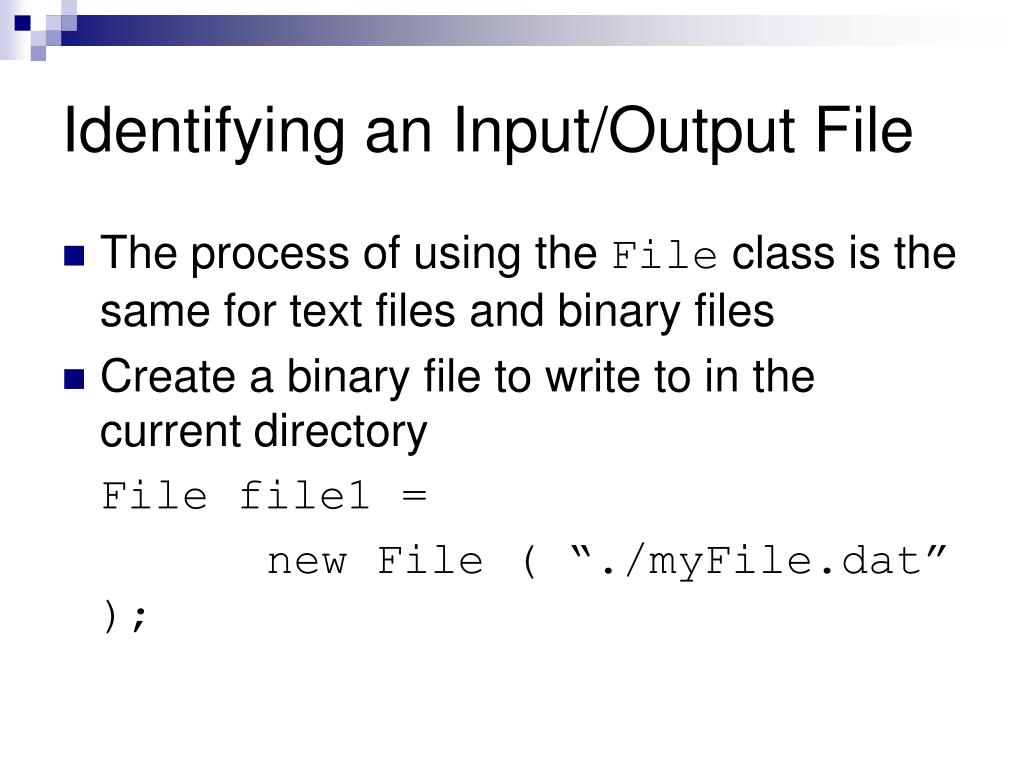 Identifying an Input/Output File

The process of using the File class is the same for text files and binary files

Create a binary file to write to in the current directory

File file1 =
new File ( “./myFile.dat” );